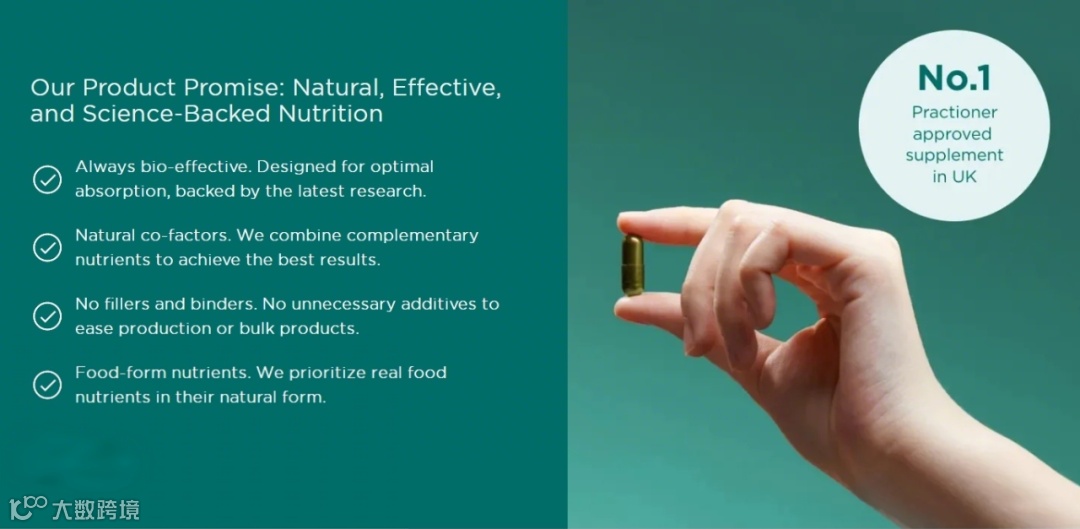 Our Product Promise: Natural, Effective, and Science-Backed Nutrition

Always bio-effective. Designed for optimal absorption, backed by the latest research.

Natural co-factors. We combine complementary nutrients to achieve the best results.

No fillers and binders. No unnecessary additives to ease production or bulk products.

Food-form nutrients. We prioritize real food nutrients in their natural form.

No.1
Practioner approved supplement in UK

大数跨境